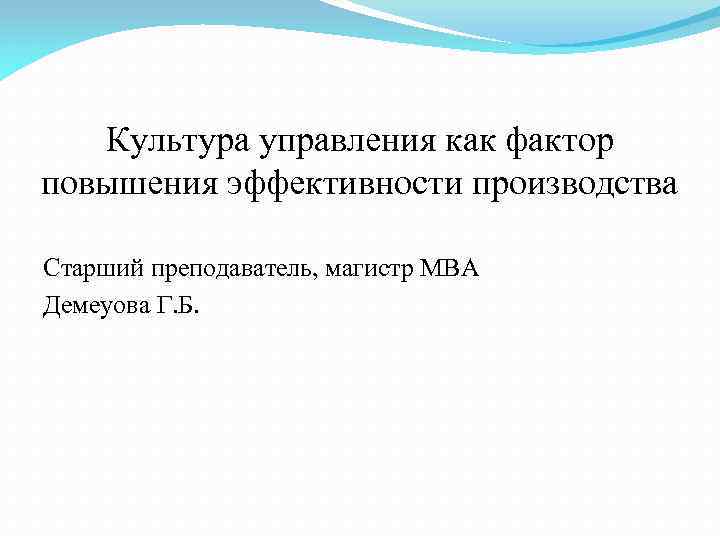 Культура управления как фактор повышения эффективности производства

Старший преподаватель, магистр МВА
Демеуова Г.Б.